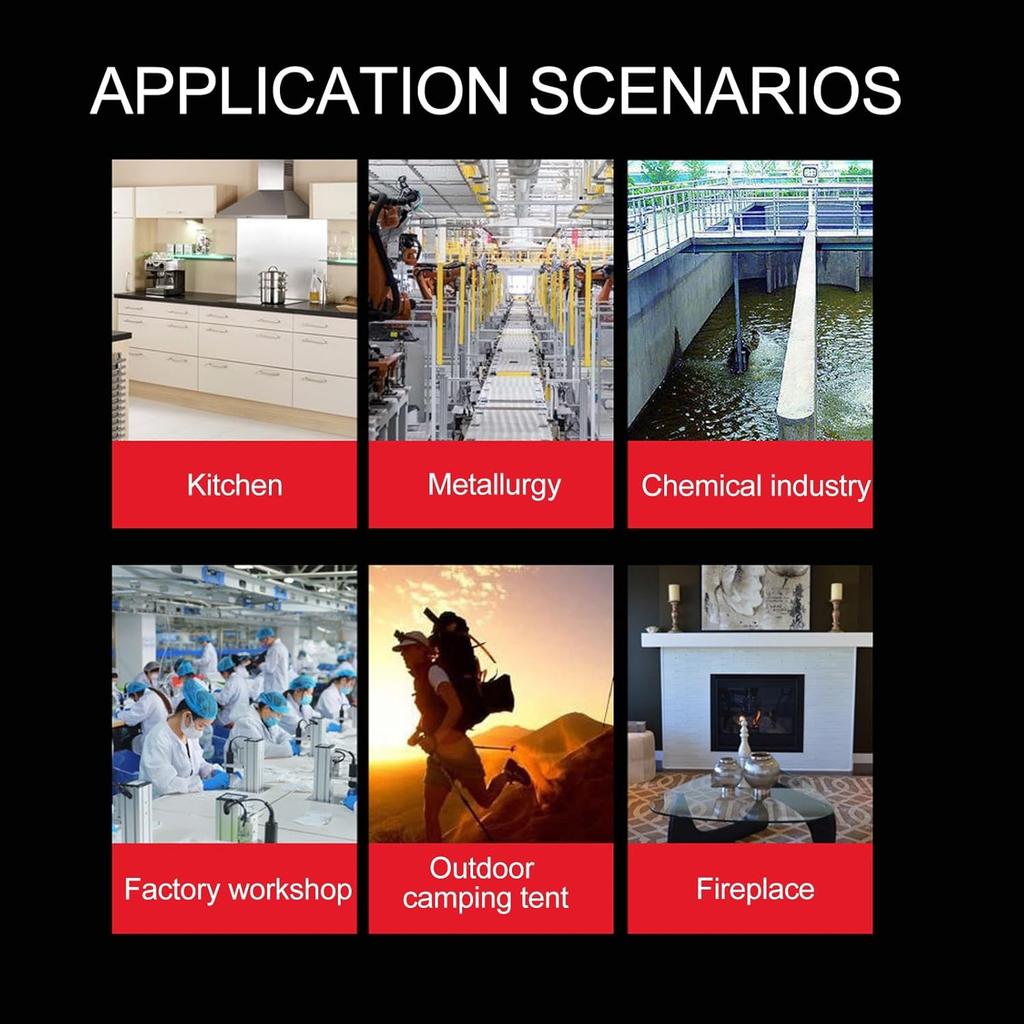 APPLICATION SCENARIOS

Kitchen

Metallurgy

Chemical industry

Factory workshop

Outdoor camping tent

Fireplace